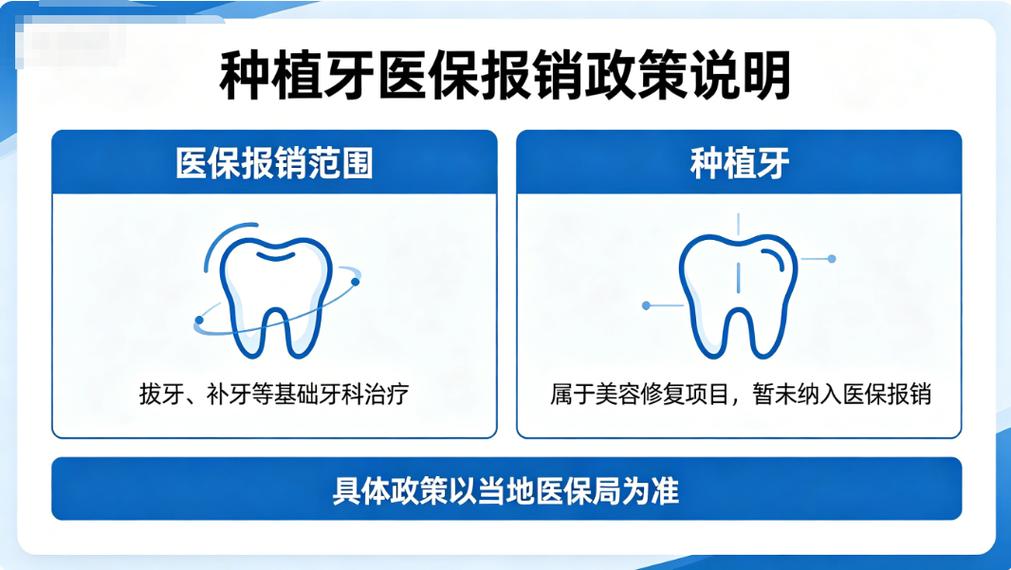 种植牙医保报销政策说明

医保报销范围

拔牙、补牙等基础牙科治疗

种植牙

属于美容修复项目，暂未纳入医保报销

具体政策以当地医保局为准